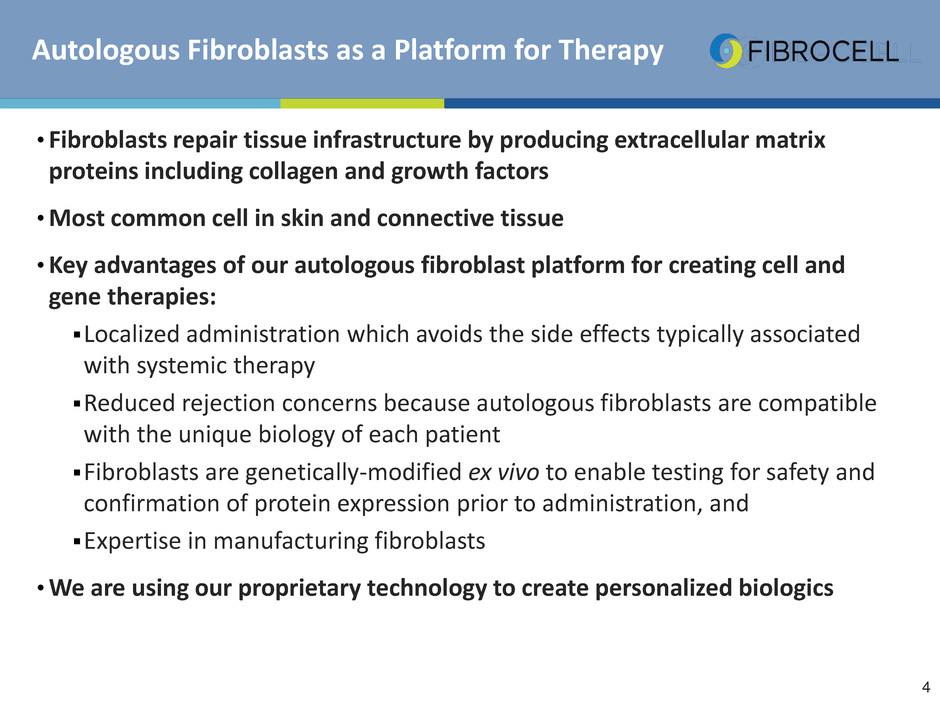 Autologous Fibroblasts as a Platform for Therapy

FIBROCELL

• Fibroblasts repair tissue infrastructure by producing extracellular matrix proteins including collagen and growth factors

• Most common cell in skin and connective tissue

• Key advantages of our autologous fibroblast platform for creating cell and gene therapies:

▪ Localized administration which avoids the side effects typically associated with systemic therapy

▪ Reduced rejection concerns because autologous fibroblasts are compatible with the unique biology of each patient

▪ Fibroblasts are genetically-modified ex vivo to enable testing for safety and confirmation of protein expression prior to administration, and

▪ Expertise in manufacturing fibroblasts

• We are using our proprietary technology to create personalized biologics

4